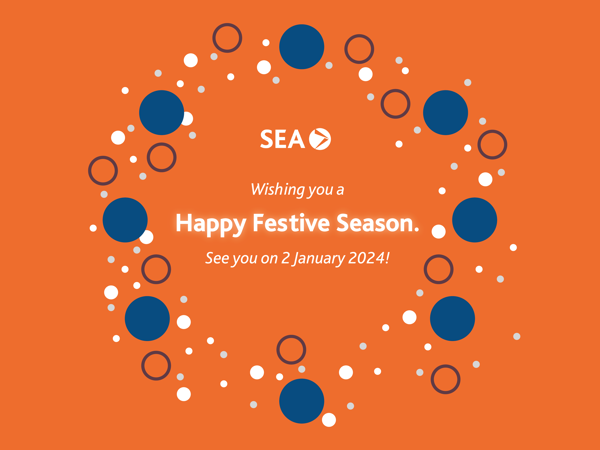 SEA

Wishing you a

Happy Festive Season.

See you on 2 January 2024!